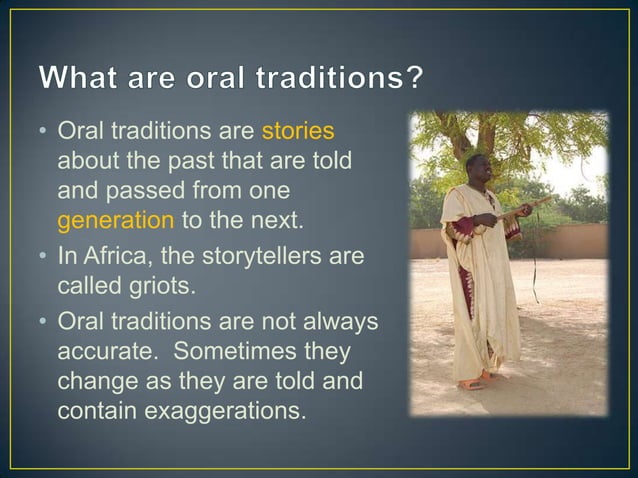 What are oral traditions?

• Oral traditions are stories about the past that are told and passed from one generation to the next.
• In Africa, the storytellers are called griots.
• Oral traditions are not always accurate. Sometimes they change as they are told and contain exaggerations.